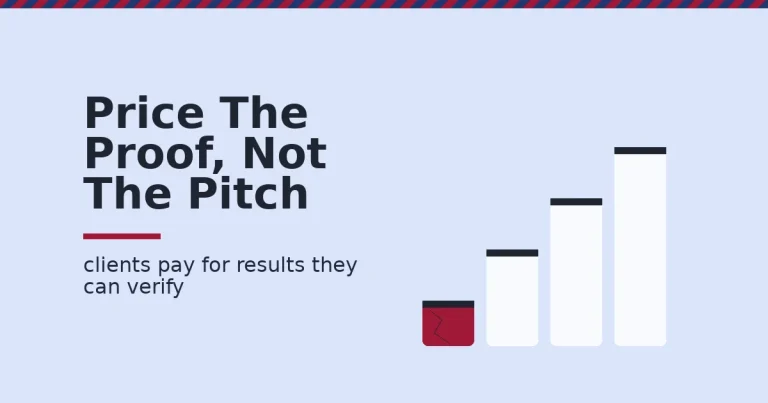 Price The Proof, Not The Pitch

clients pay for results they can verify